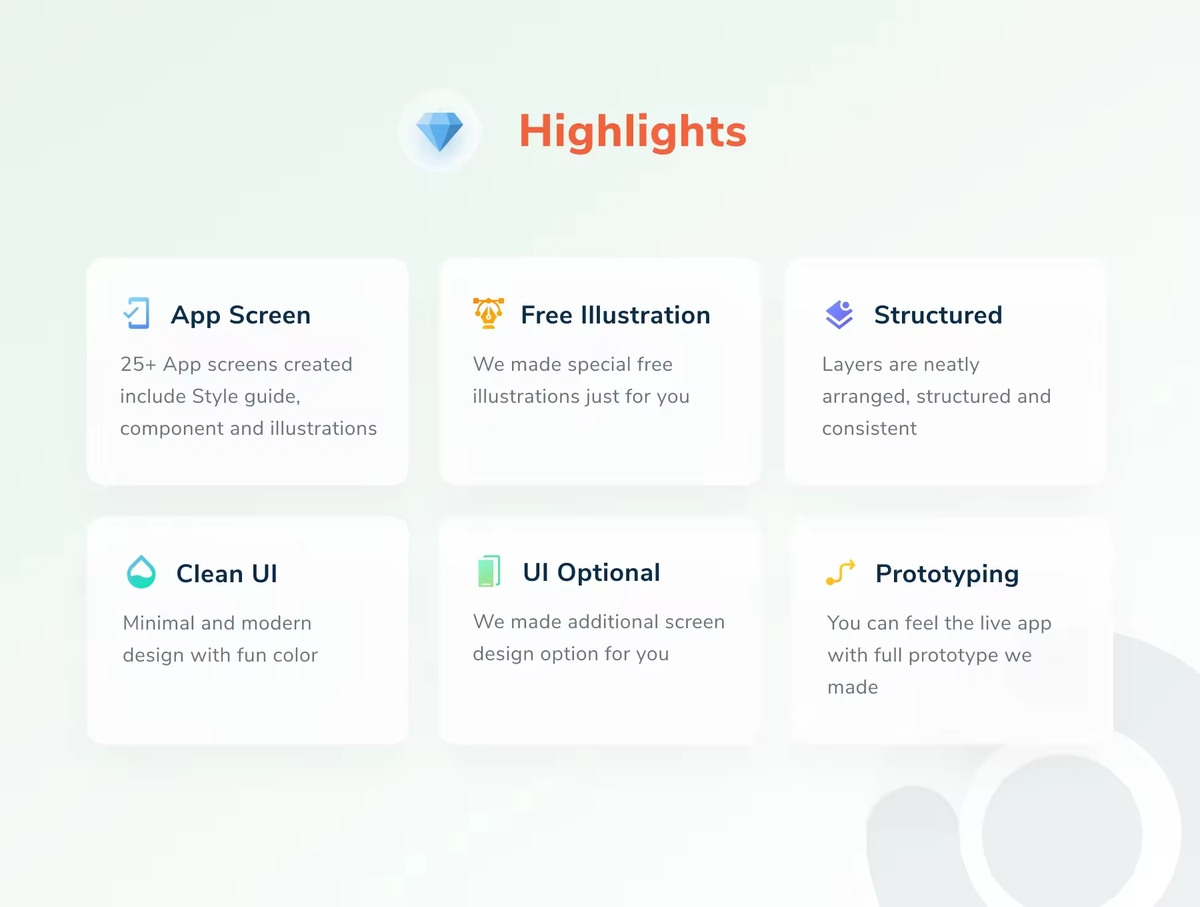 Highlights

App Screen
25+ App screens created include Style guide, component and illustrations

Free Illustration
We made special free illustrations just for you

Structured
Layers are neatly arranged, structured and consistent

Clean UI
Minimal and modern design with fun color

UI Optional
We made additional screen design option for you

Prototyping
You can feel the live app with full prototype we made